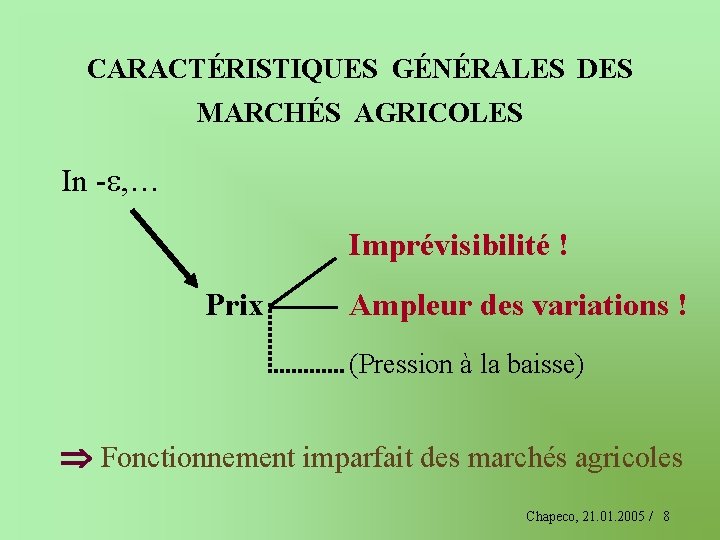 CARACTÉRISTIQUES GÉNÉRALES DES MARCHÉS AGRICOLES

In -$\varepsilon$,…

Prix

Imprévisibilité !

Ampleur des variations !

(Pression à la baisse)

$\Rightarrow$ Fonctionnement imparfait des marchés agricoles

Chapeco, 21.01.2005 / 8